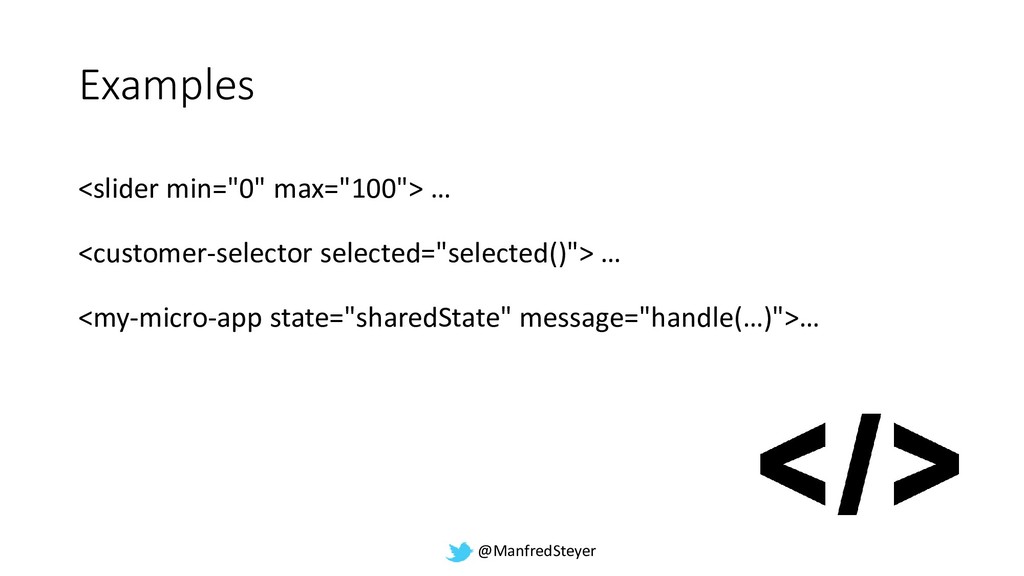 Examples

<slider min="0" max="100"> …

<customer-selector selected="selected()"> …

<my-micro-app state="sharedState" message="handle(…)">…

</>

@ManfredSteyer